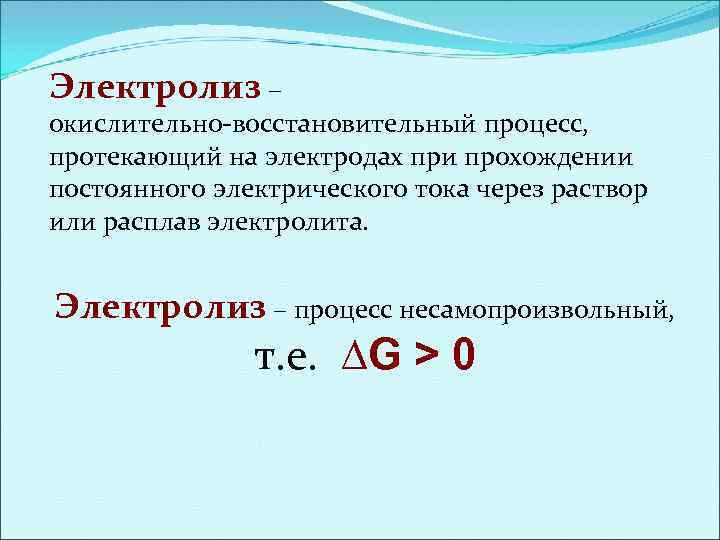 Электролиз – окислительно-восстановительный процесс, протекающий на электродах при прохождении постоянного электрического тока через раствор или расплав электролита.

Электролиз – процесс несамопроизвольный, т.е. $\Delta G > 0$